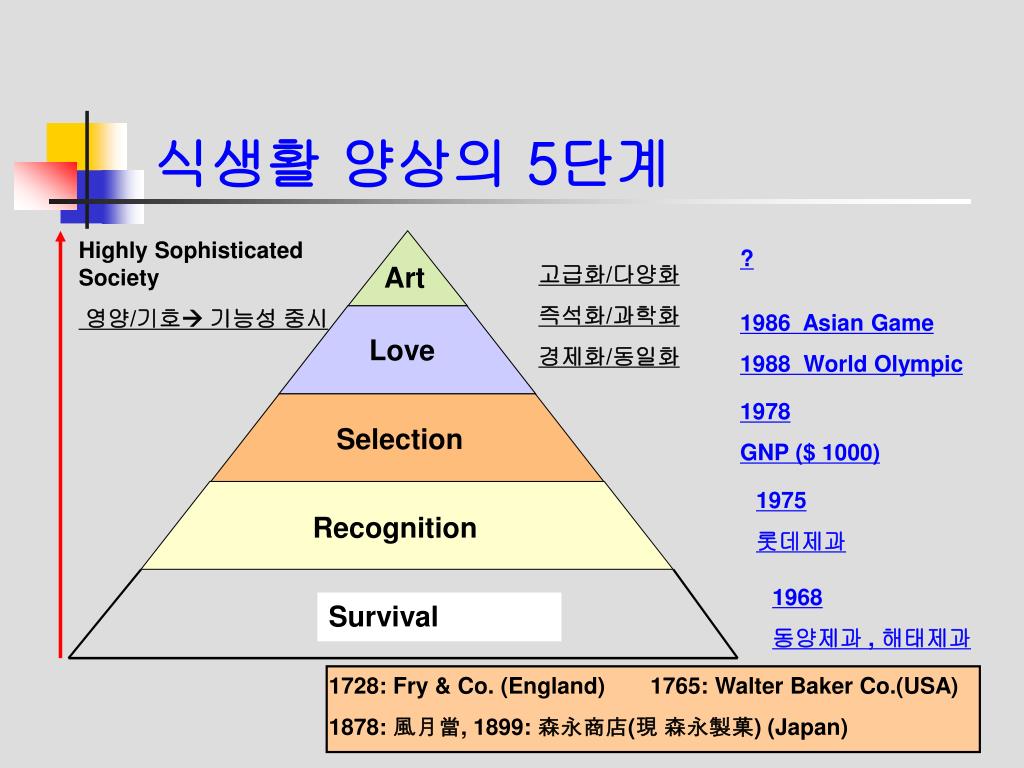 식생활 양상의 5단계

Highly Sophisticated Society

영양/기호→ 기능성 중시

Art

Love

Selection

Recognition

Survival

고급화/다양화

즉석화/과학화

경제화/동일화

?

1986 Asian Game

1988 World Olympic

1978

GNP ($ 1000)

1975

롯데제과

1968

동양제과 , 해태제과

1728: Fry & Co. (England) 1765: Walter Baker Co.(USA)

1878: 風月當, 1899: 森永商店(現 森永製菓) (Japan)